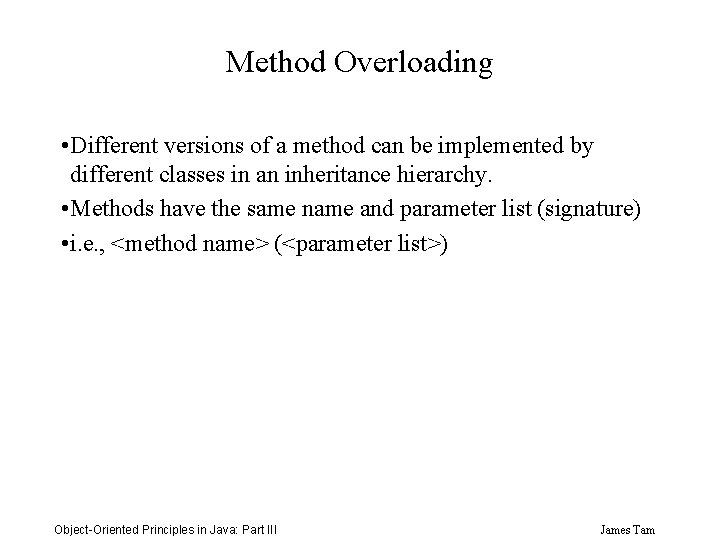 Method Overloading

•Different versions of a method can be implemented by different classes in an inheritance hierarchy.

•Methods have the same name and parameter list (signature)

•i.e., <method name> (<parameter list>)

Object-Oriented Principles in Java: Part III

James Tam